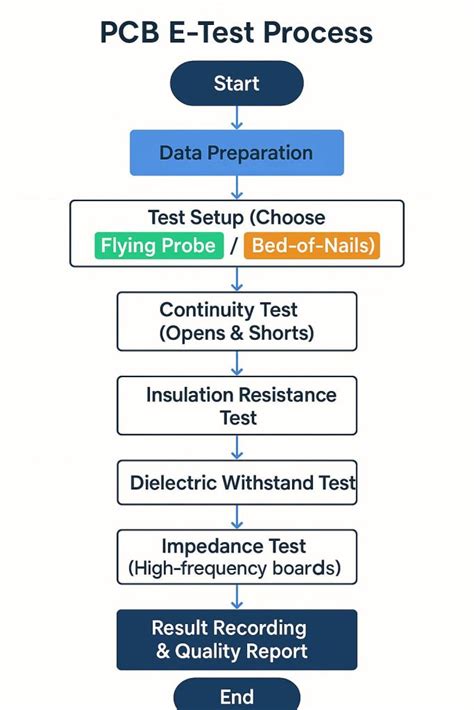 PCB E-Test Process

Start

Data Preparation

Test Setup (Choose Flying Probe / Bed-of-Nails)

Continuity Test (Opens & Shorts)

Insulation Resistance Test

Dielectric Withstand Test

Impedance Test (High-frequency boards)

Result Recording & Quality Report

End